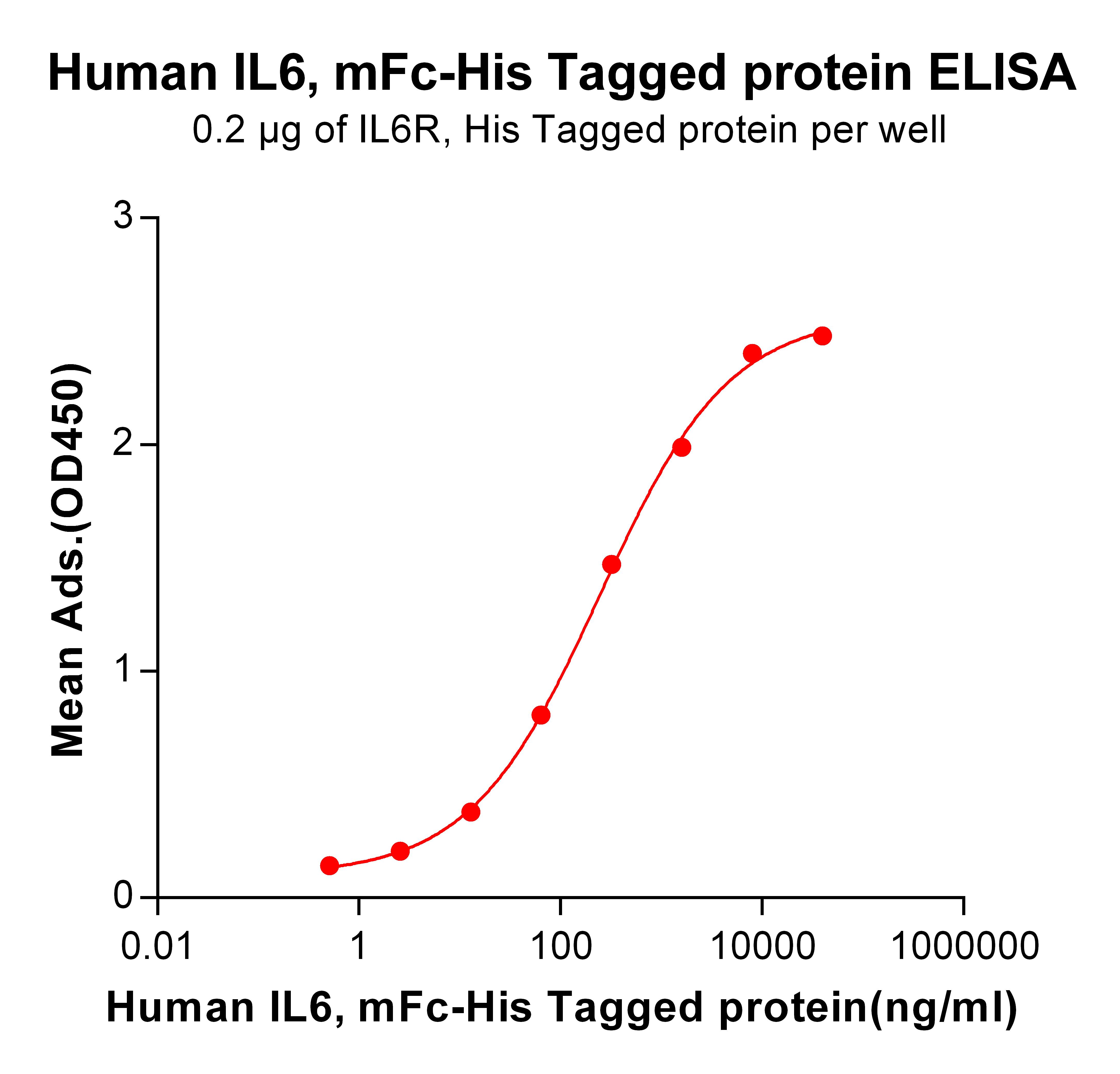 Human IL6, mFc-His Tagged protein ELISA

0.2 μg of IL6R, His Tagged protein per well

Mean Ads.(OD450)

3

2

1

0

0.01

1

100

10000

1000000

Human IL6, mFc-His Tagged protein(ng/ml)